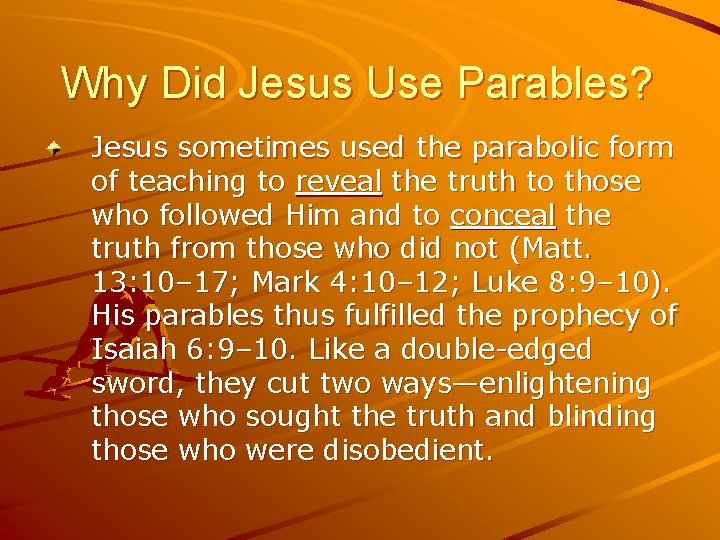 Why Did Jesus Use Parables?

Jesus sometimes used the parabolic form of teaching to reveal the truth to those who followed Him and to conceal the truth from those who did not (Matt. 13:10–17; Mark 4:10–12; Luke 8:9–10). His parables thus fulfilled the prophecy of Isaiah 6:9–10. Like a double-edged sword, they cut two ways—enlightening those who sought the truth and blinding those who were disobedient.